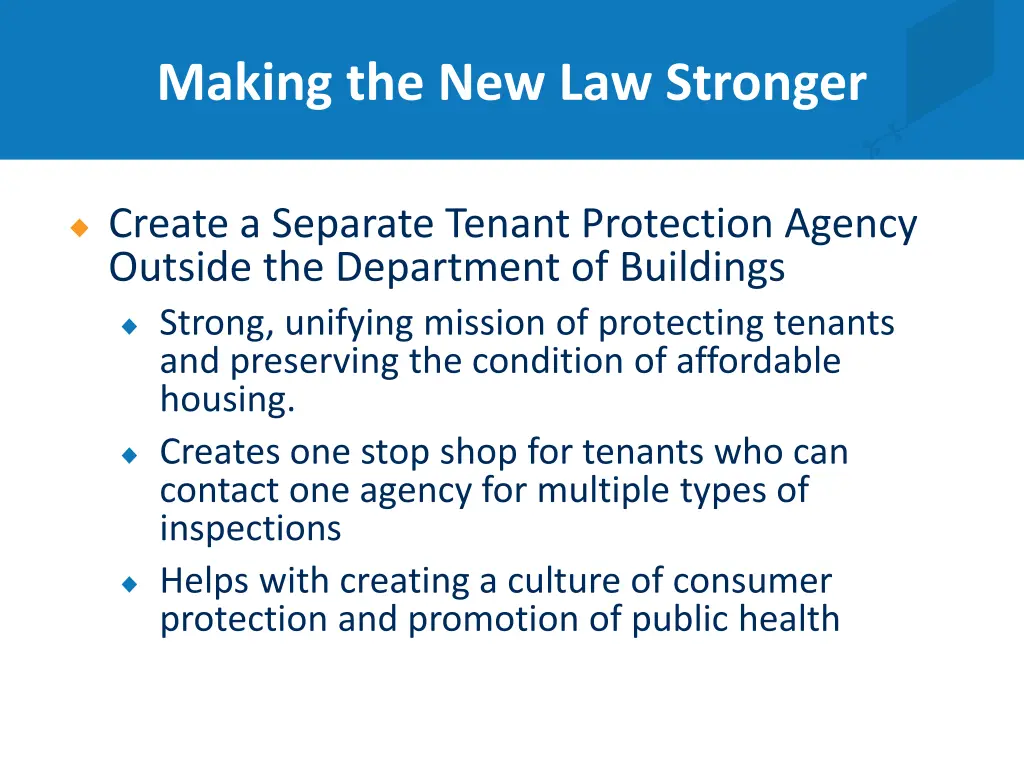 Making the New Law Stronger

◆ Create a Separate Tenant Protection Agency Outside the Department of Buildings

◆ Strong, unifying mission of protecting tenants and preserving the condition of affordable housing.

◆ Creates one stop shop for tenants who can contact one agency for multiple types of inspections

◆ Helps with creating a culture of consumer protection and promotion of public health